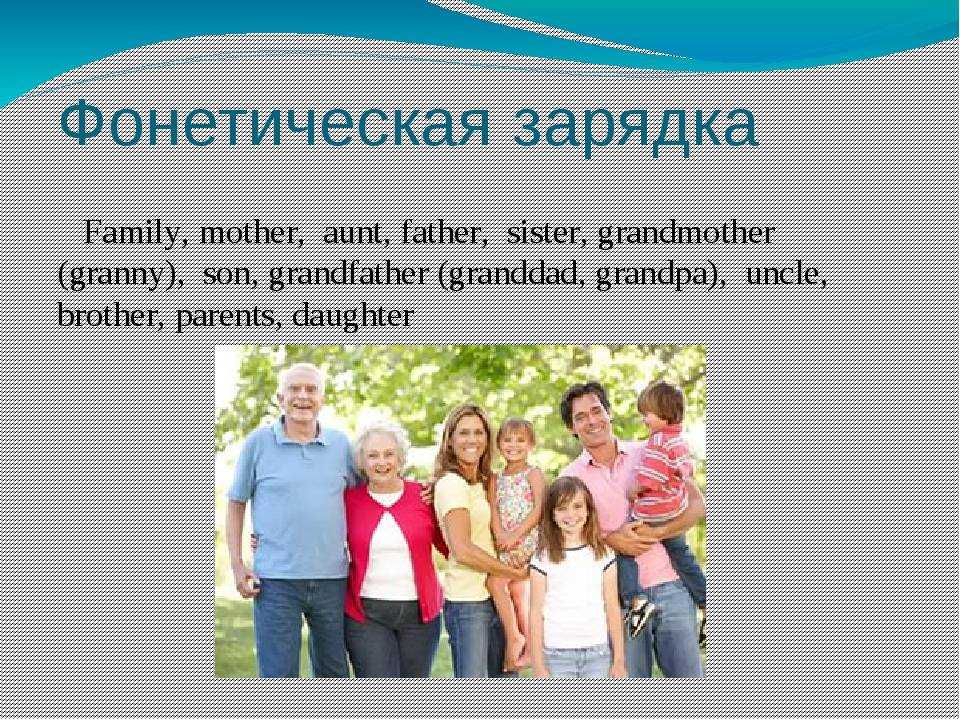 Фонетическая зарядка

Family, mother, aunt, father, sister, grandmother (granny), son, grandfather (granddad, grandpa), uncle, brother, parents, daughter